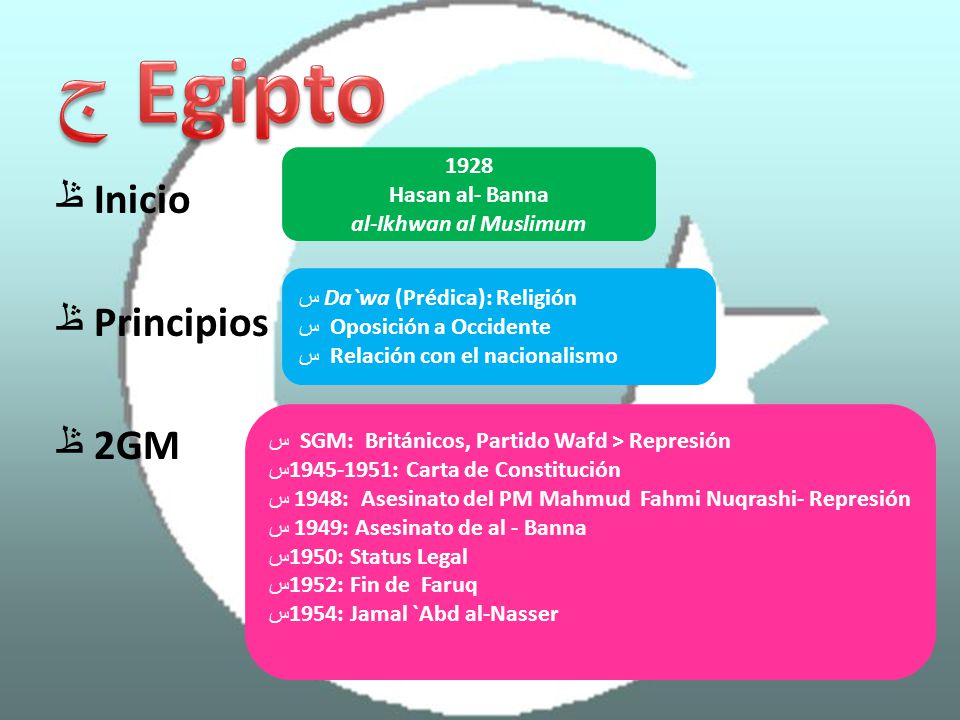 ج Egipto

ظ Inicio

1928
Hasan al- Banna
al-Ikhwan al Muslimum

ظ Principios

س Da`wa (Prédica): Religión
س Oposición a Occidente
س Relación con el nacionalismo

ظ 2GM

س SGM: Británicos, Partido Wafd > Represión
س1945-1951: Carta de Constitución
س 1948: Asesinato del PM Mahmud Fahmi Nuqrashi- Represión
س 1949: Asesinato de al - Banna
س1950: Status Legal
س1952: Fin de Faruq
س1954: Jamal `Abd al-Nasser